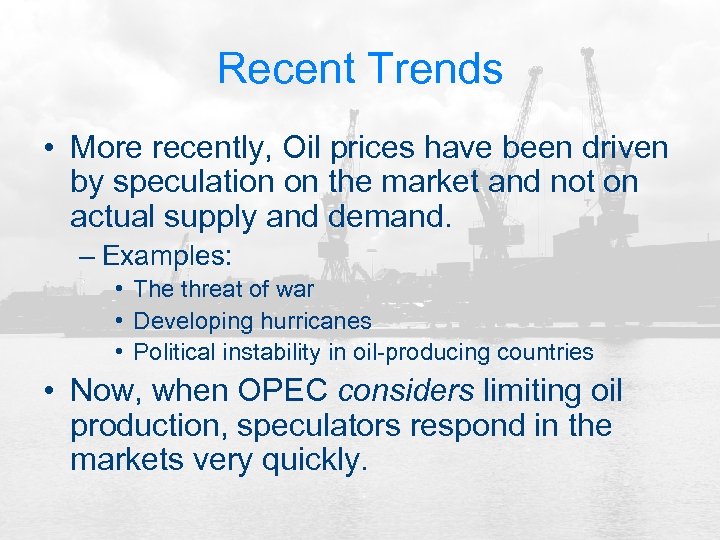 Recent Trends

• More recently, Oil prices have been driven by speculation on the market and not on actual supply and demand.

– Examples:

• The threat of war

• Developing hurricanes

• Political instability in oil-producing countries

• Now, when OPEC considers limiting oil production, speculators respond in the markets very quickly.